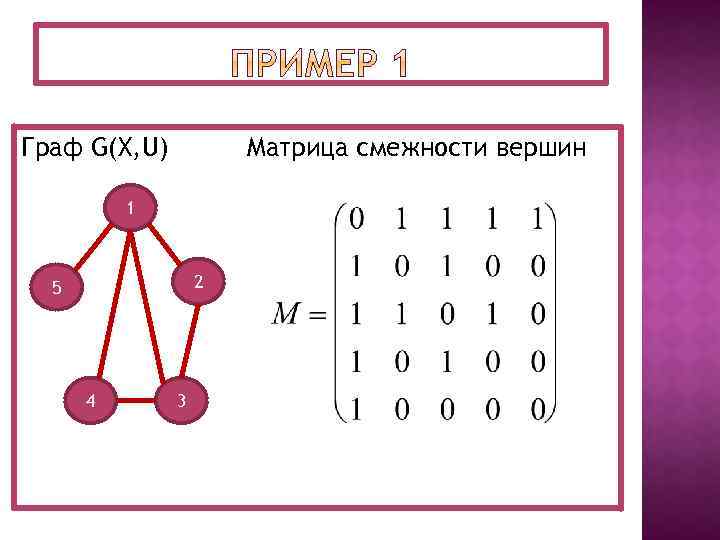 ПРИМЕР 1

Граф G(X,U)

Матрица смежности вершин

1
5
2
4
3

$M = \begin{pmatrix} 0 & 1 & 1 & 1 & 1 \\ 1 & 0 & 1 & 0 & 0 \\ 1 & 1 & 0 & 1 & 0 \\ 1 & 0 & 1 & 0 & 0 \\ 1 & 0 & 0 & 0 & 0 \end{pmatrix}$